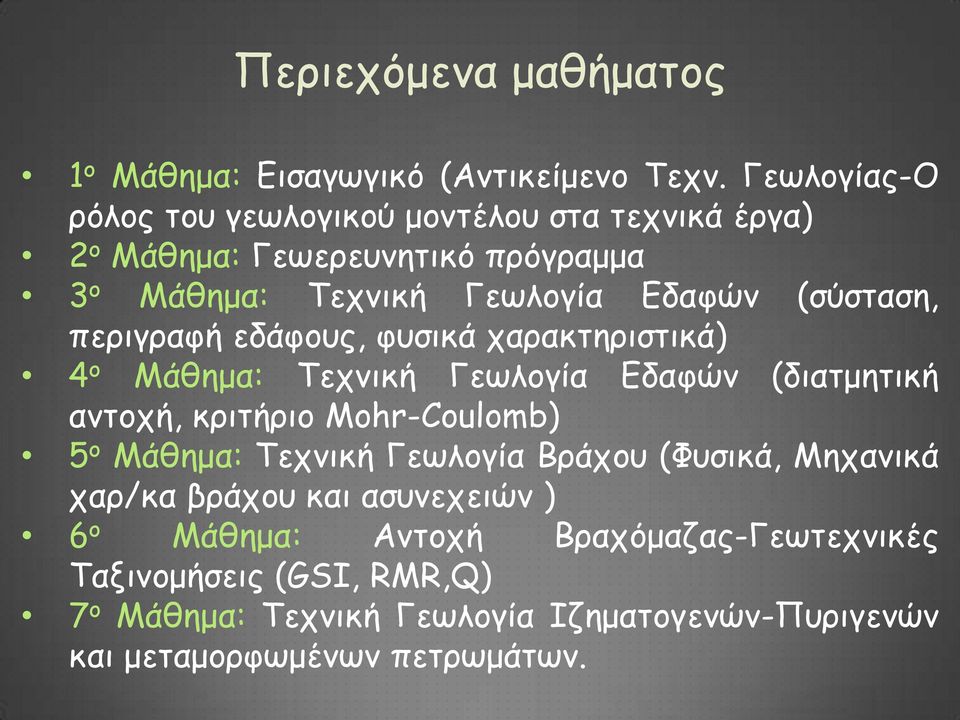 Περιεχόμενα μαθήματος

• 1ο Μάθημα: Εισαγωγικό (Αντικείμενο Τεχν. Γεωλογίας-Ο ρόλος του γεωλογικού μοντέλου στα τεχνικά έργα)
• 2ο Μάθημα: Γεωερευνητικό πρόγραμμα
• 3ο Μάθημα: Τεχνική Γεωλογία Εδαφών (σύσταση, περιγραφή εδάφους, φυσικά χαρακτηριστικά)
• 4ο Μάθημα: Τεχνική Γεωλογία Εδαφών (διατμητική αντοχή, κριτήριο Mohr-Coulomb)
• 5ο Μάθημα: Τεχνική Γεωλογία Βράχου (Φυσικά, Μηχανικά χαρ/κα βράχου και ασυνεχειών )
• 6ο Μάθημα: Αντοχή Βραχόμαζας-Γεωτεχνικές Ταξινομήσεις (GSI, RMR,Q)
• 7ο Μάθημα: Τεχνική Γεωλογία Ιζηματογενών-Πυριγενών και μεταμορφωμένων πετρωμάτων.